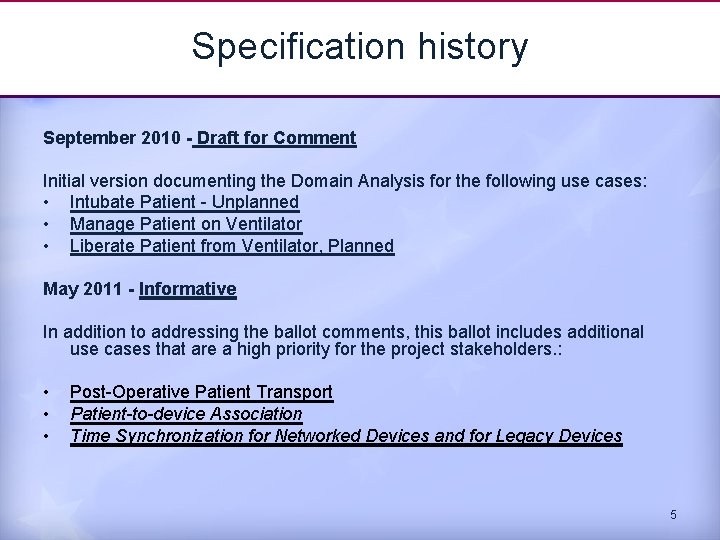 Specification history

September 2010 - Draft for Comment

Initial version documenting the Domain Analysis for the following use cases:
• Intubate Patient - Unplanned
• Manage Patient on Ventilator
• Liberate Patient from Ventilator, Planned

May 2011 - Informative

In addition to addressing the ballot comments, this ballot includes additional use cases that are a high priority for the project stakeholders.:

• Post-Operative Patient Transport
• Patient-to-device Association
• Time Synchronization for Networked Devices and for Legacy Devices

5